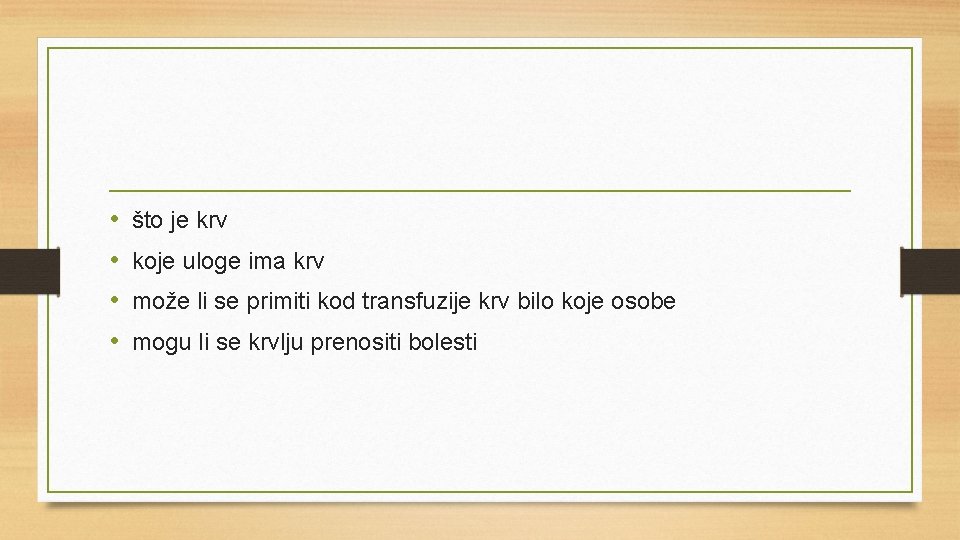 • što je krv
• koje uloge ima krv
• može li se primiti kod transfuzije krv bilo koje osobe
• mogu li se krvlju prenositi bolesti